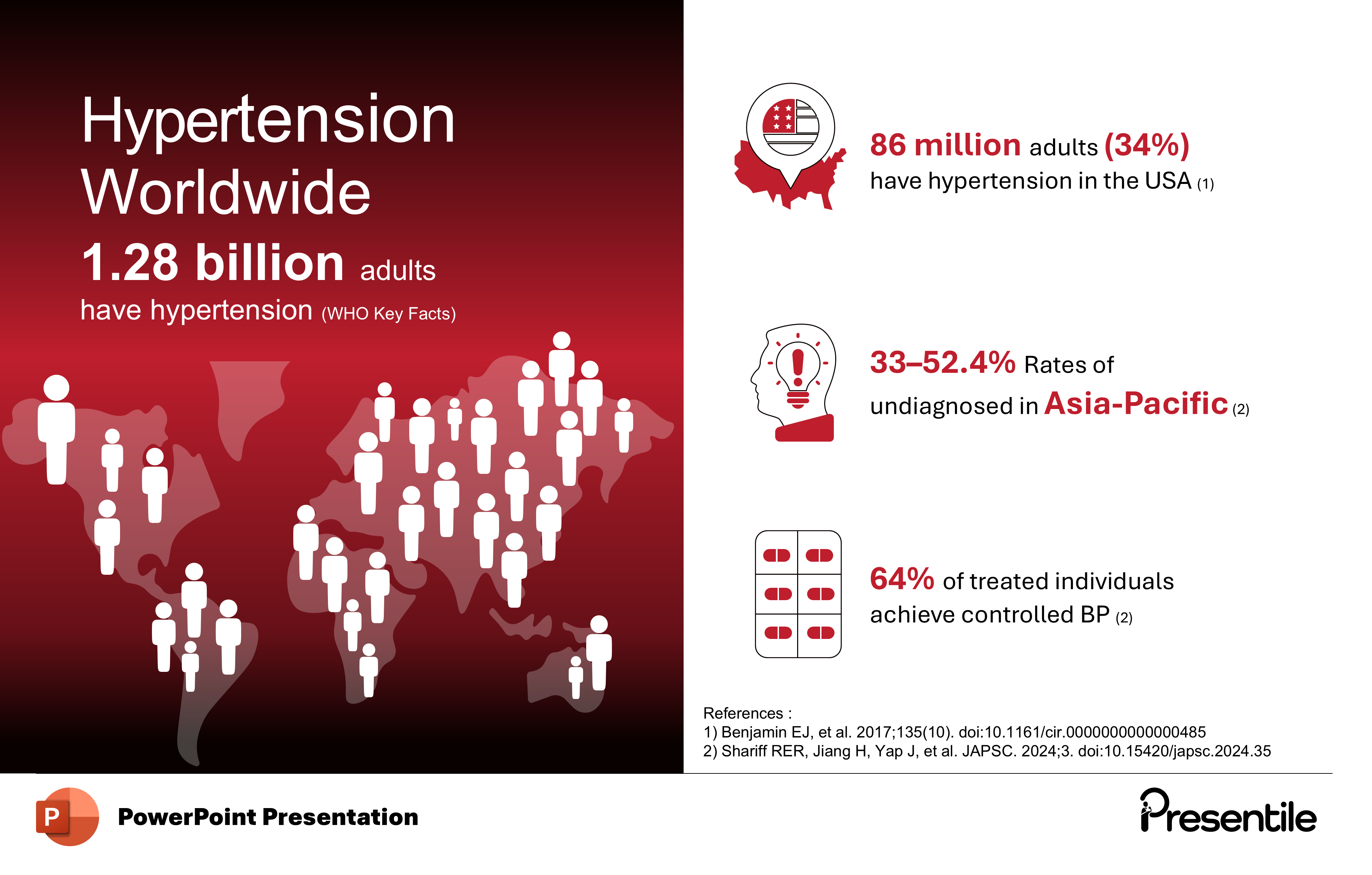 Hypertension Worldwide

1.28 billion adults have hypertension (WHO Key Facts)

86 million adults (34%) have hypertension in the USA (1)

33–52.4% Rates of undiagnosed in Asia-Pacific (2)

64% of treated individuals achieve controlled BP (2)

References :
1) Benjamin EJ, et al. 2017;135(10). doi:10.1161/cir.0000000000000485
2) Shariff RER, Jiang H, Yap J, et al. JAPSC. 2024;3. doi:10.15420/japsc.2024.35

P PowerPoint Presentation

Presentile